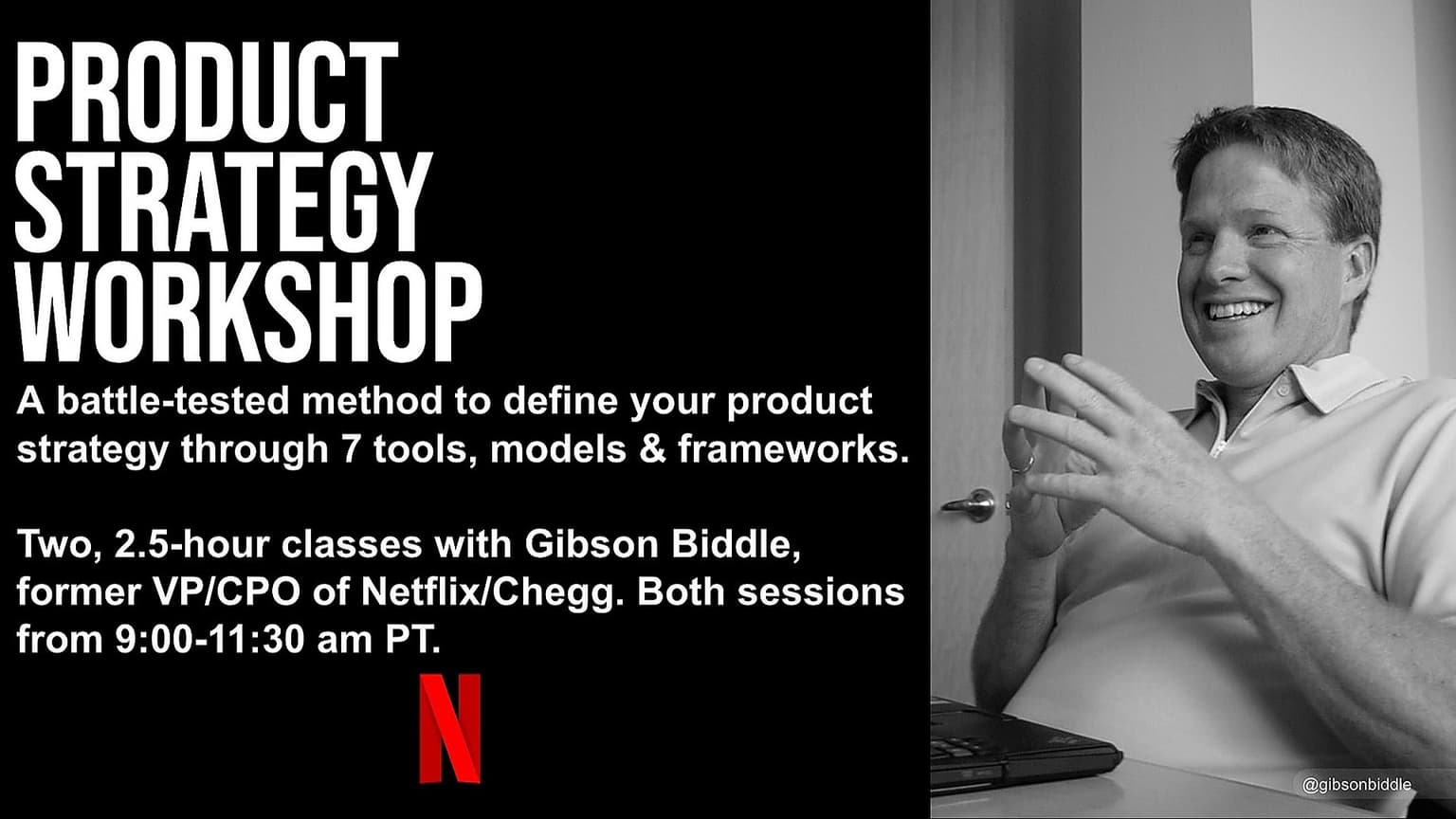 PRODUCT STRATEGY WORKSHOP

A battle-tested method to define your product strategy through 7 tools, models & frameworks.

Two, 2.5-hour classes with Gibson Biddle, former VP/CPO of Netflix/Chegg. Both sessions from 9:00-11:30 am PT.

N

@gibsonbiddle